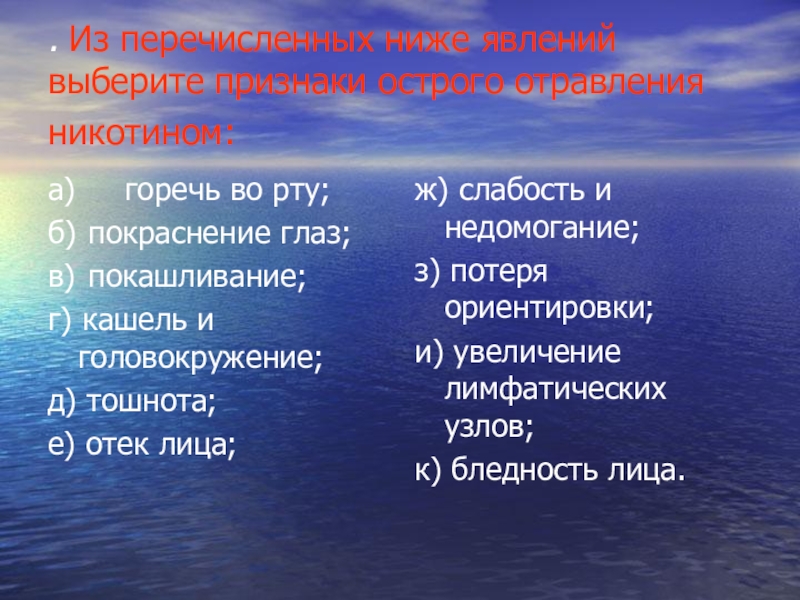 . Из перечисленных ниже явлений выберите признаки острого отравления никотином:

а) горечь во рту;
б) покраснение глаз;
в) покашливание;
г) кашель и головокружение;
д) тошнота;
е) отек лица;

ж) слабость и недомогание;
з) потеря ориентировки;
и) увеличение лимфатических узлов;
к) бледность лица.